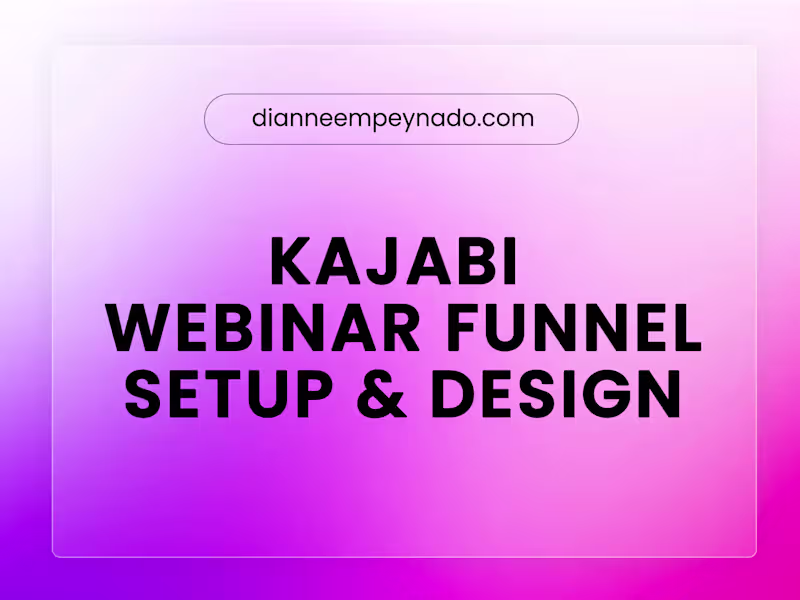 dianneempeynado.com

KAJABI
WEBINAR FUNNEL
SETUP & DESIGN